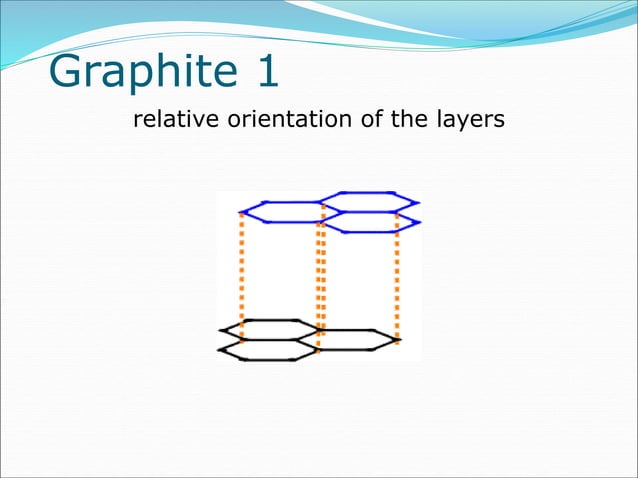 Graphite 1

relative orientation of the layers